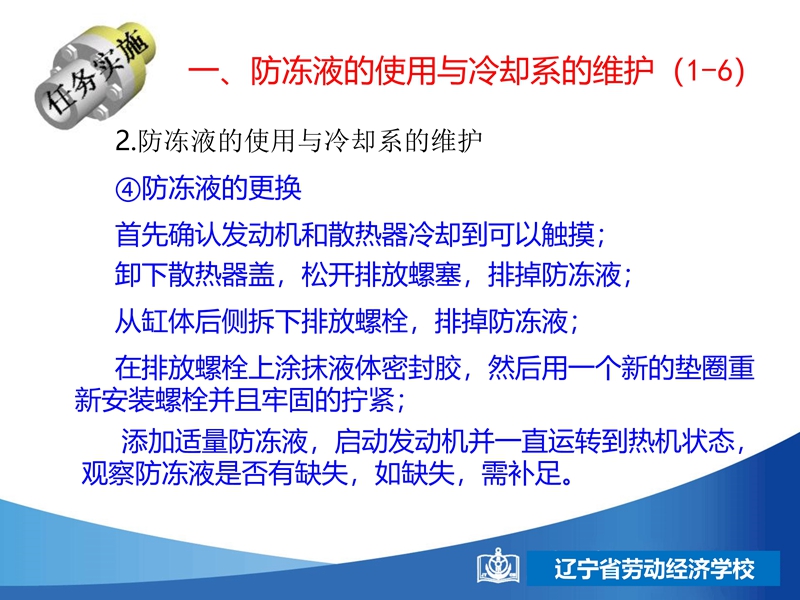 任务实施

一、防冻液的使用与冷却系的维护（1-6）

2.防冻液的使用与冷却系的维护

④防冻液的更换

首先确认发动机和散热器冷却到可以触摸；

卸下散热器盖，松开排放螺塞，排掉防冻液；

从缸体后侧拆下排放螺栓，排掉防冻液；

在排放螺栓上涂抹液体密封胶，然后用一个新的垫圈重新安装螺栓并且牢固的拧紧；

添加适量防冻液，启动发动机并一直运转到热机状态，观察防冻液是否有缺失，如缺失，需补足。

辽宁省劳动经济学校